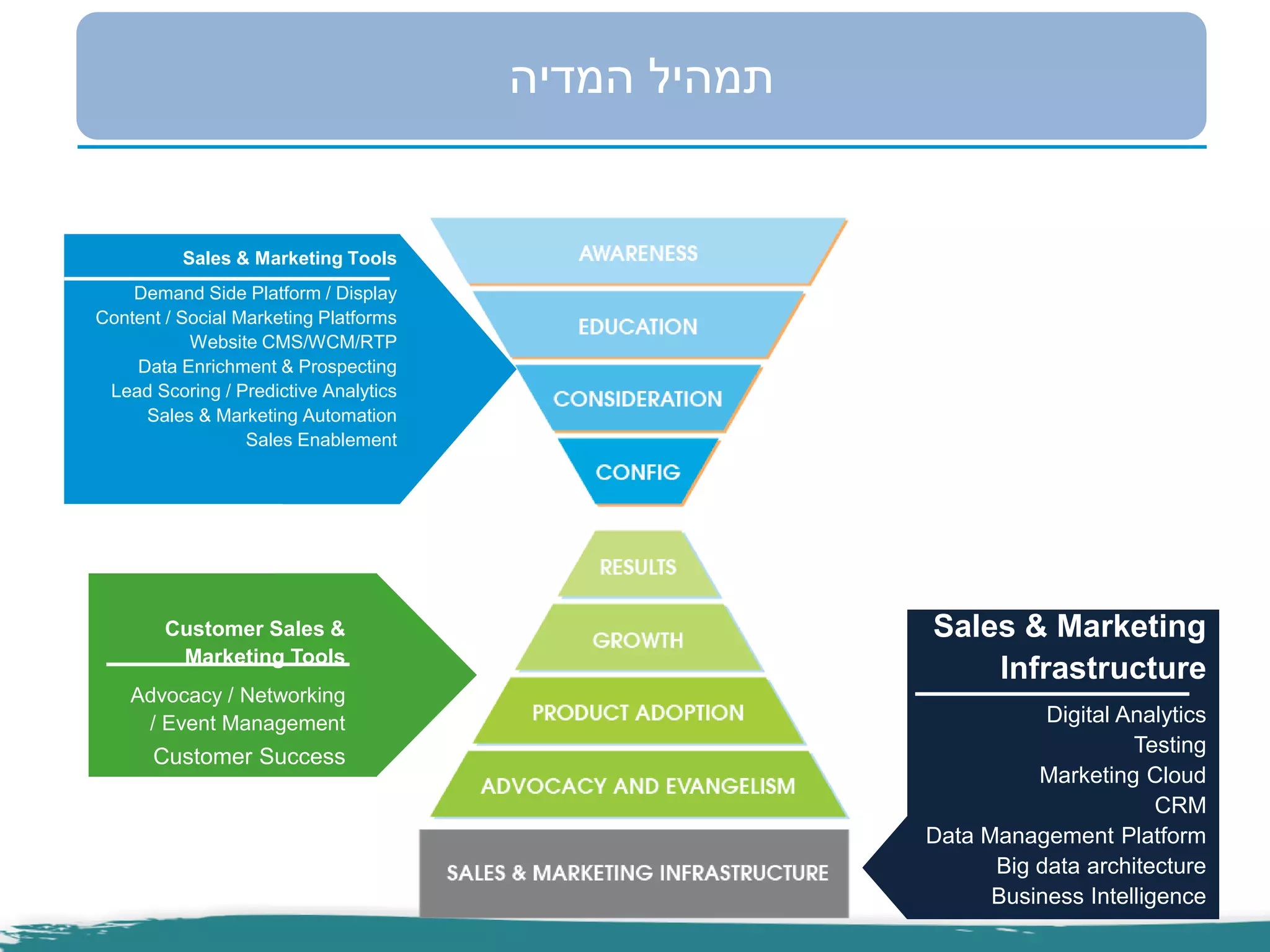 תמהיל המדיה

Sales & Marketing Tools

Demand Side Platform / Display
Content / Social Marketing Platforms
Website CMS/WCM/RTP
Data Enrichment & Prospecting
Lead Scoring / Predictive Analytics
Sales & Marketing Automation
Sales Enablement

AWARENESS

EDUCATION

CONSIDERATION

CONFIG

RESULTS

GROWTH

PRODUCT ADOPTION

ADVOCACY AND EVANGELISM

SALES & MARKETING INFRASTRUCTURE

Customer Sales & Marketing Tools

Advocacy / Networking / Event Management
Customer Success

Sales & Marketing Infrastructure

Digital Analytics
Testing
Marketing Cloud
CRM
Data Management Platform
Big data architecture
Business Intelligence